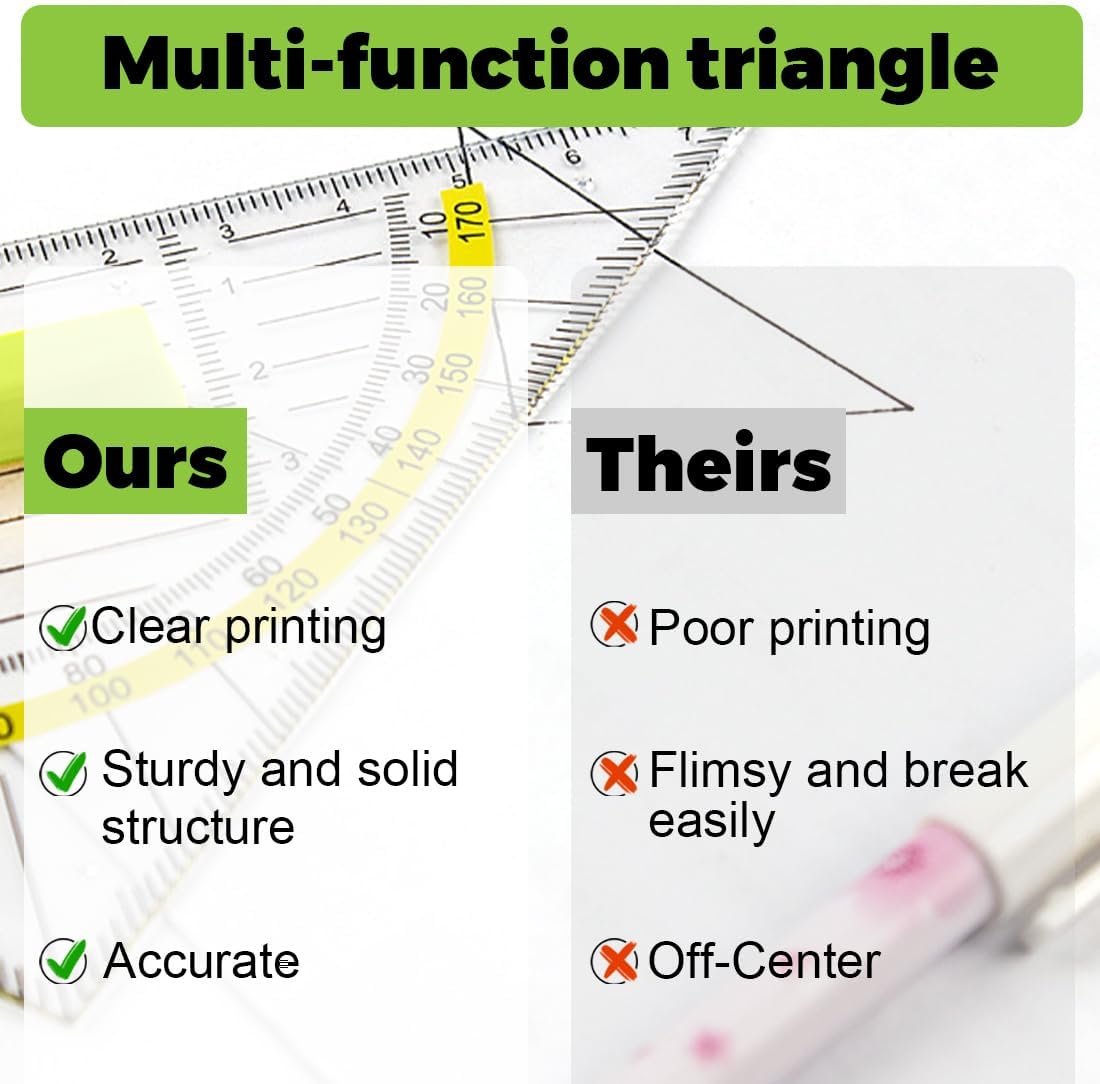 Multi-function triangle

Ours

Clear printing

Sturdy and solid structure

Accurate

Theirs

Poor printing

Flimsy and break easily

Off-Center